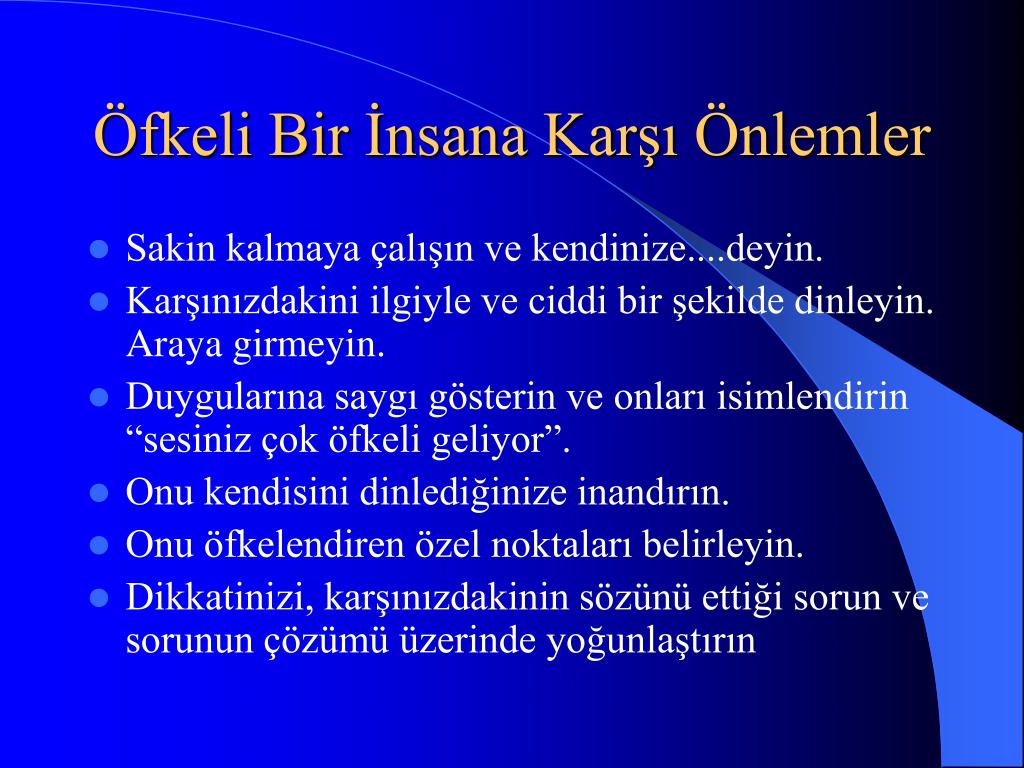 Öfkeli Bir İnsana Karşı Önlemler

- Sakin kalmaya çalışın ve kendinize....deyin.
- Karşınızdakini ilgiyle ve ciddi bir şekilde dinleyin. Araya girmeyin.
- Duygularına saygı gösterin ve onları isimlendirin “sesiniz çok öfkeli geliyor”.
- Onu kendisini dinlediğinize inandırın.
- Onu öfkelendiren özel noktaları belirleyin.
- Dikkatinizi, karşınızdakinin sözünü ettiği sorun ve sorunun çözümü üzerinde yoğunlaştırın